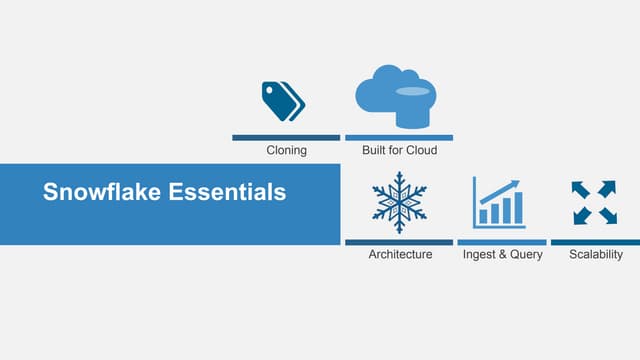 Cloning

Built for Cloud

Snowflake Essentials

Architecture

Ingest & Query

Scalability